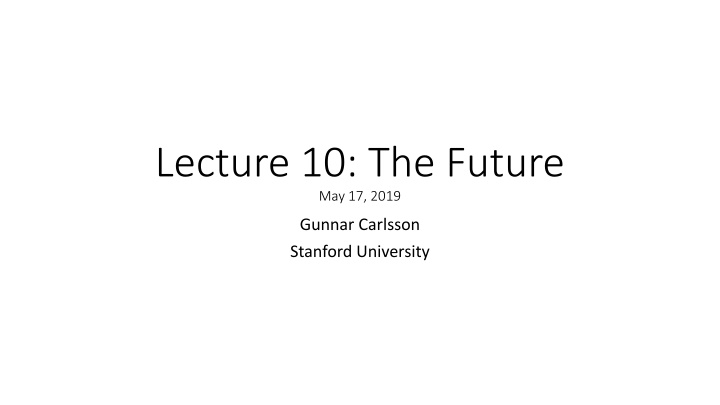 Lecture 10: The Future
May 17, 2019

Gunnar Carlsson
Stanford University